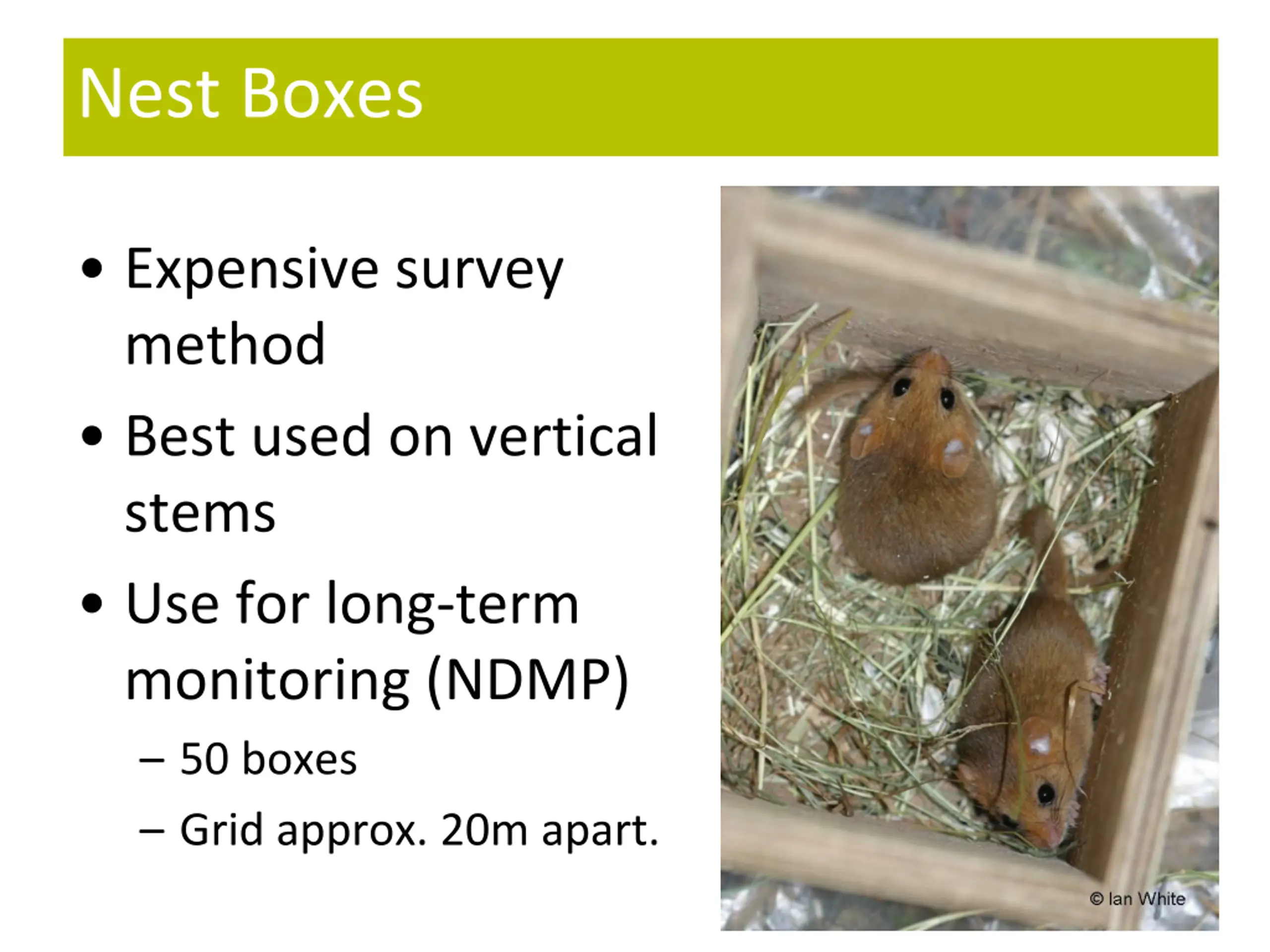 Nest Boxes

• Expensive survey method

• Best used on vertical stems

• Use for long-term monitoring (NDMP)
– 50 boxes
– Grid approx. 20m apart.

© Ian White